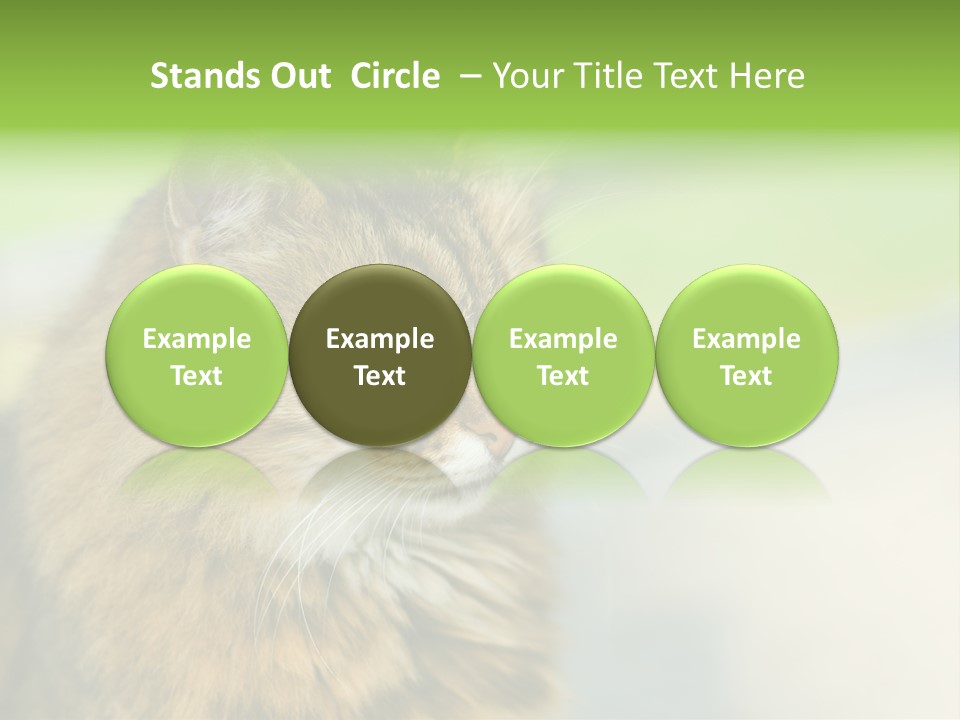 Stands Out Circle – Your Title Text Here

Example Text

Example Text

Example Text

Example Text